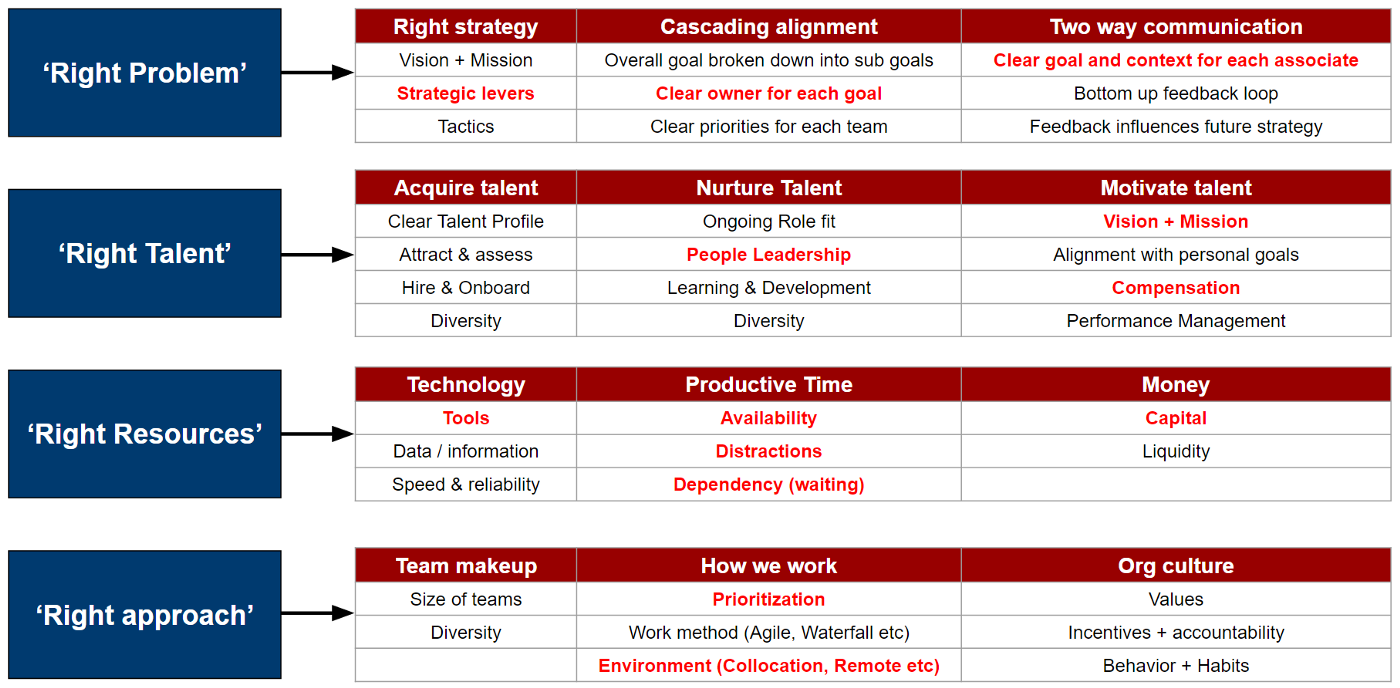 ‘Right Problem’

| Right strategy | Cascading alignment | Two way communication |
|---|---|---|
| Vision + Mission | Overall goal broken down into sub goals | Clear goal and context for each associate |
| Strategic levers | Clear owner for each goal | Bottom up feedback loop |
| Tactics | Clear priorities for each team | Feedback influences future strategy |

‘Right Talent’

| Acquire talent | Nurture Talent | Motivate talent |
|---|---|---|
| Clear Talent Profile | Ongoing Role fit | Vision + Mission |
| Attract & assess | People Leadership | Alignment with personal goals |
| Hire & Onboard | Learning & Development | Compensation |
| Diversity | Diversity | Performance Management |

‘Right Resources’

| Technology | Productive Time | Money |
|---|---|---|
| Tools | Availability | Capital |
| Data / information | Distractions | Liquidity |
| Speed & reliability | Dependency (waiting) | |

‘Right approach’

| Team makeup | How we work | Org culture |
|---|---|---|
| Size of teams | Prioritization | Values |
| Diversity | Work method (Agile, Waterfall etc) | Incentives + accountability |
| | Environment (Collocation, Remote etc) | Behavior + Habits |